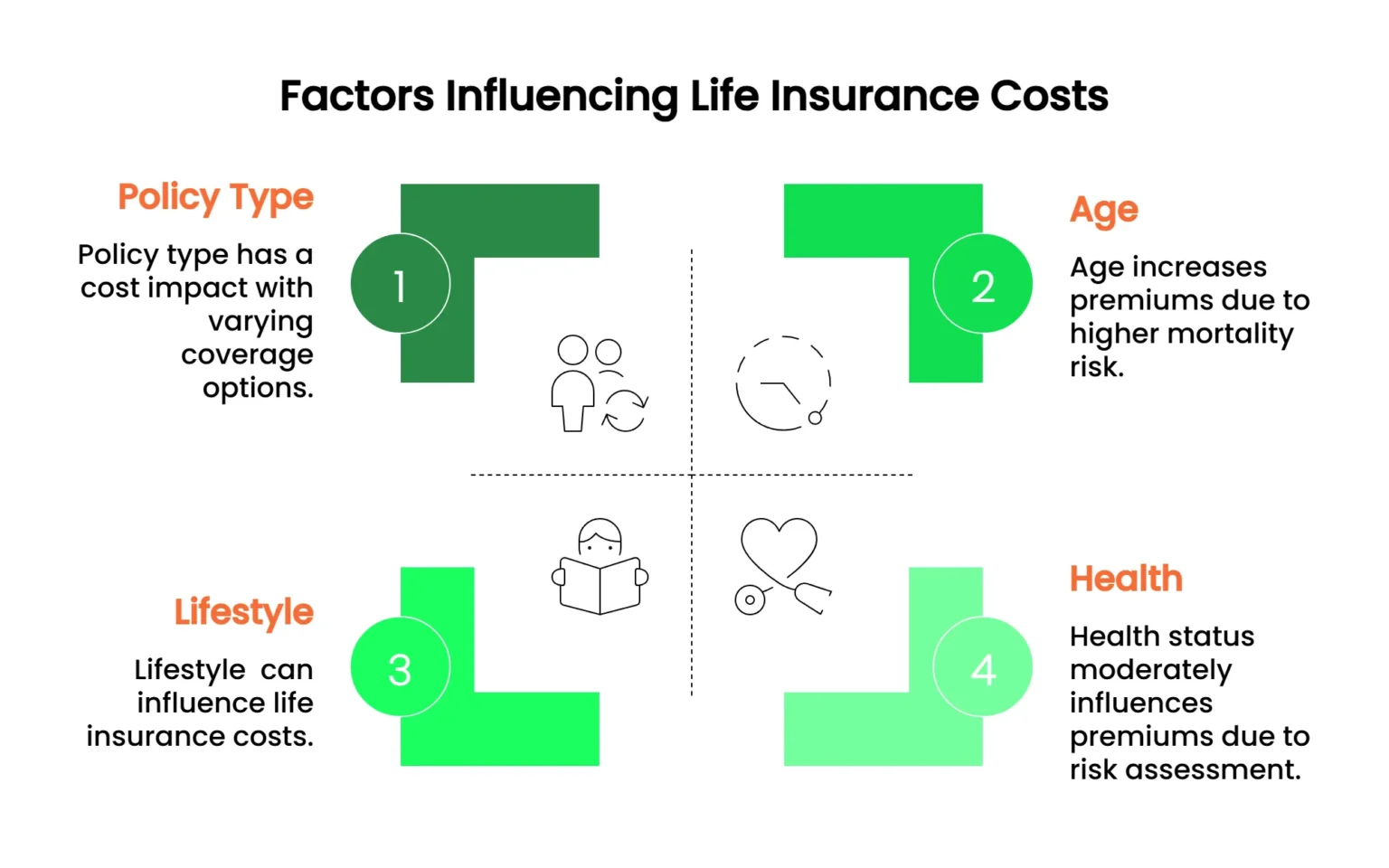 Factors Influencing Life Insurance Costs

Policy Type

Policy type has a cost impact with varying coverage options.

1

2

Age

Age increases premiums due to higher mortality risk.

Lifestyle

Lifestyle can influence life insurance costs.

3

4

Health

Health status moderately influences premiums due to risk assessment.